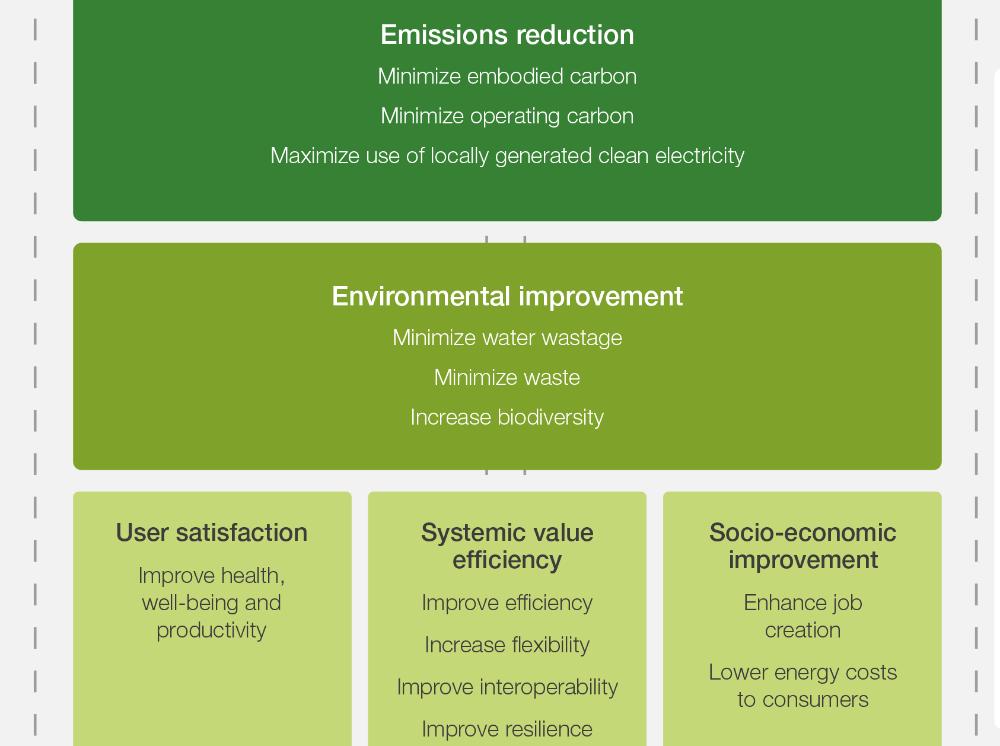 Emissions reduction

Minimize embodied carbon

Minimize operating carbon

Maximize use of locally generated clean electricity

Environmental improvement

Minimize water wastage

Minimize waste

Increase biodiversity

User satisfaction

Improve health, well-being and productivity

Systemic value efficiency

Improve efficiency

Increase flexibility

Improve interoperability

Improve resilience

Socio-economic improvement

Enhance job creation

Lower energy costs to consumers